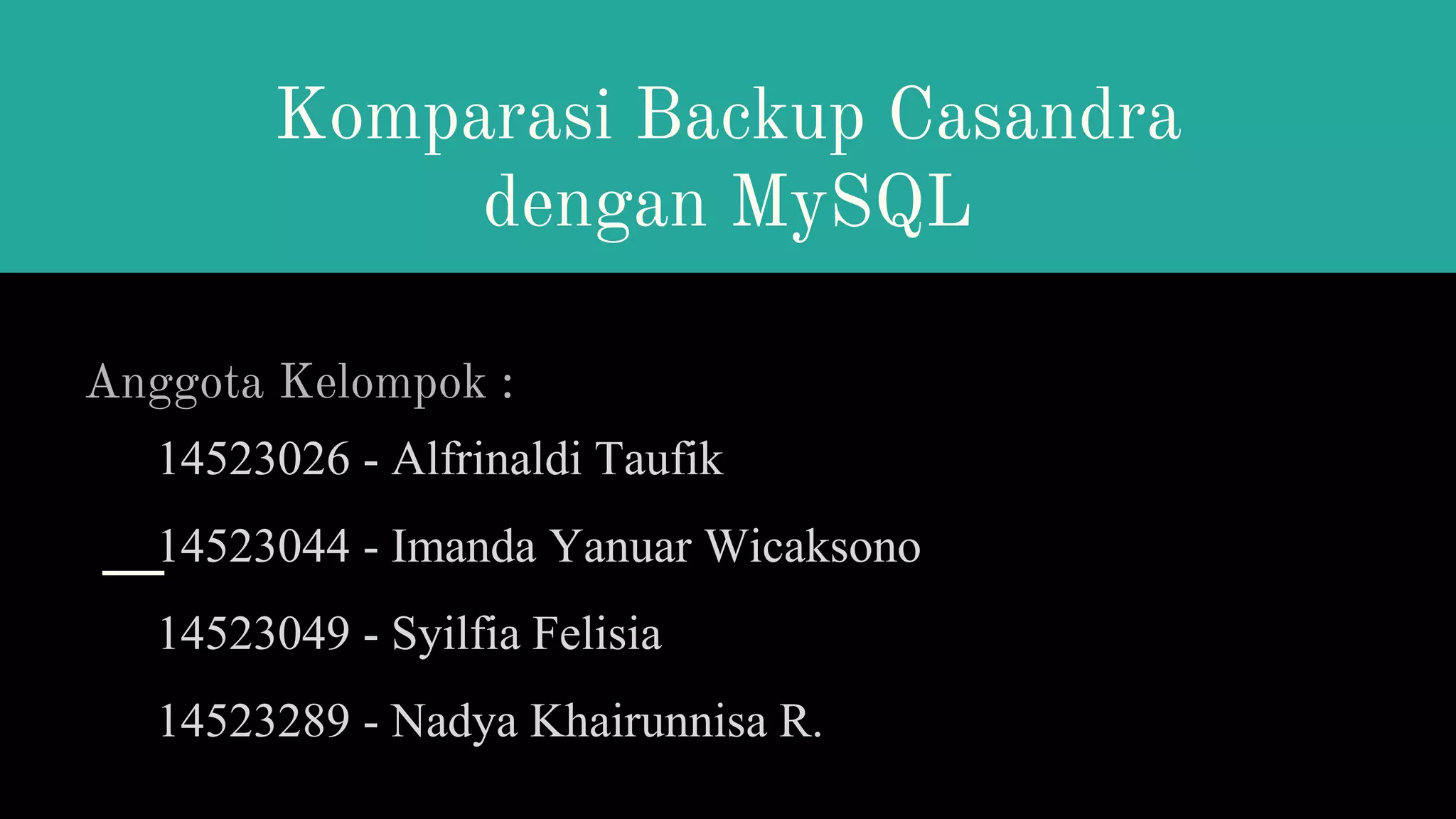 Komparasi Backup Casandra dengan MySQL

Anggota Kelompok :

14523026 - Alfrinaldi Taufik

14523044 - Imanda Yanuar Wicaksono

14523049 - Syilfia Felisia

14523289 - Nadya Khairunnisa R.